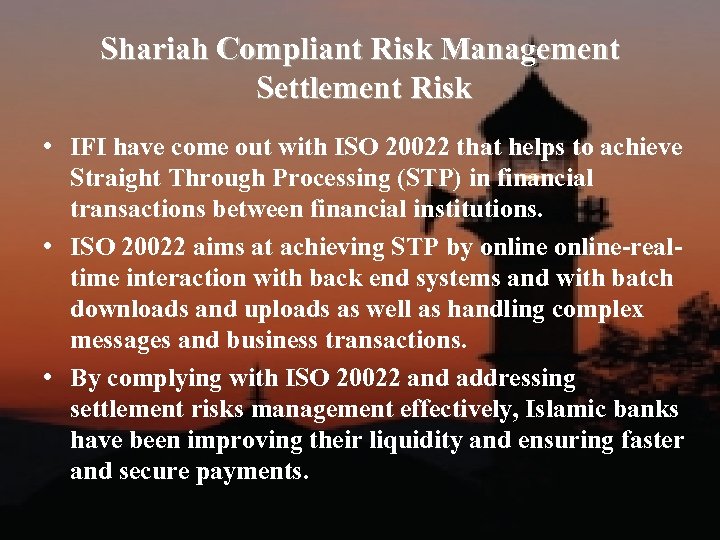 Shariah Compliant Risk Management
Settlement Risk

• IFI have come out with ISO 20022 that helps to achieve Straight Through Processing (STP) in financial transactions between financial institutions.
• ISO 20022 aims at achieving STP by online online-real-time interaction with back end systems and with batch downloads and uploads as well as handling complex messages and business transactions.
• By complying with ISO 20022 and addressing settlement risks management effectively, Islamic banks have been improving their liquidity and ensuring faster and secure payments.